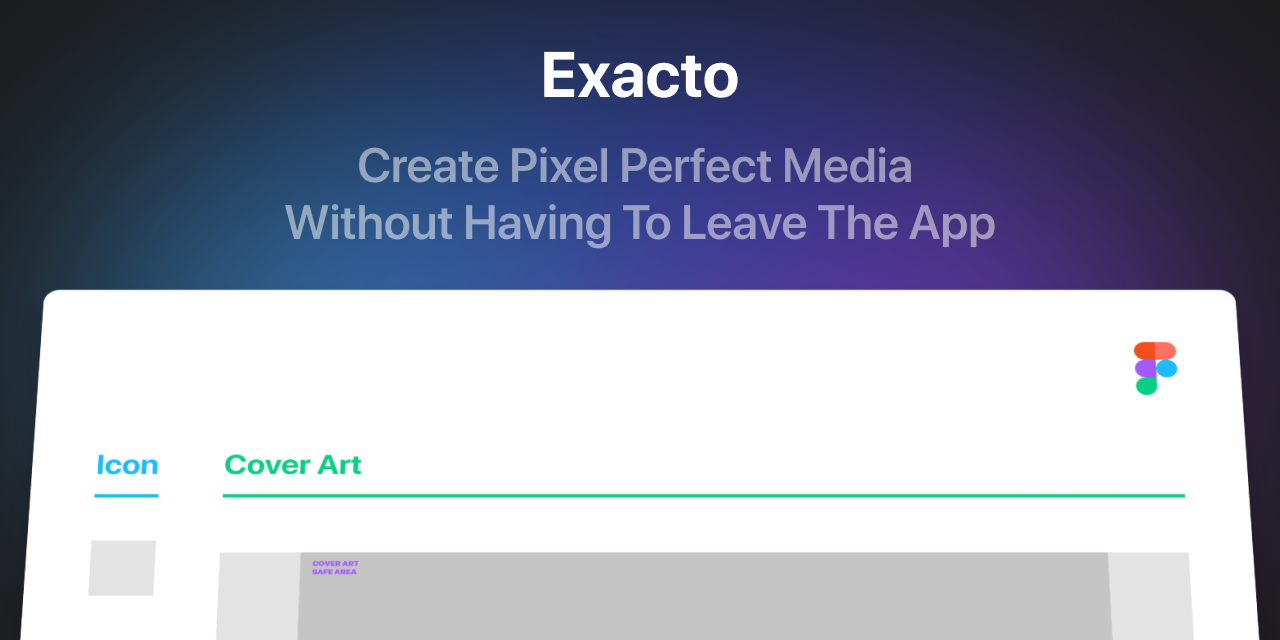 Exacto

Create Pixel Perfect Media
Without Having To Leave The App

Icon

Cover Art

COVER ART
SAFE AREA